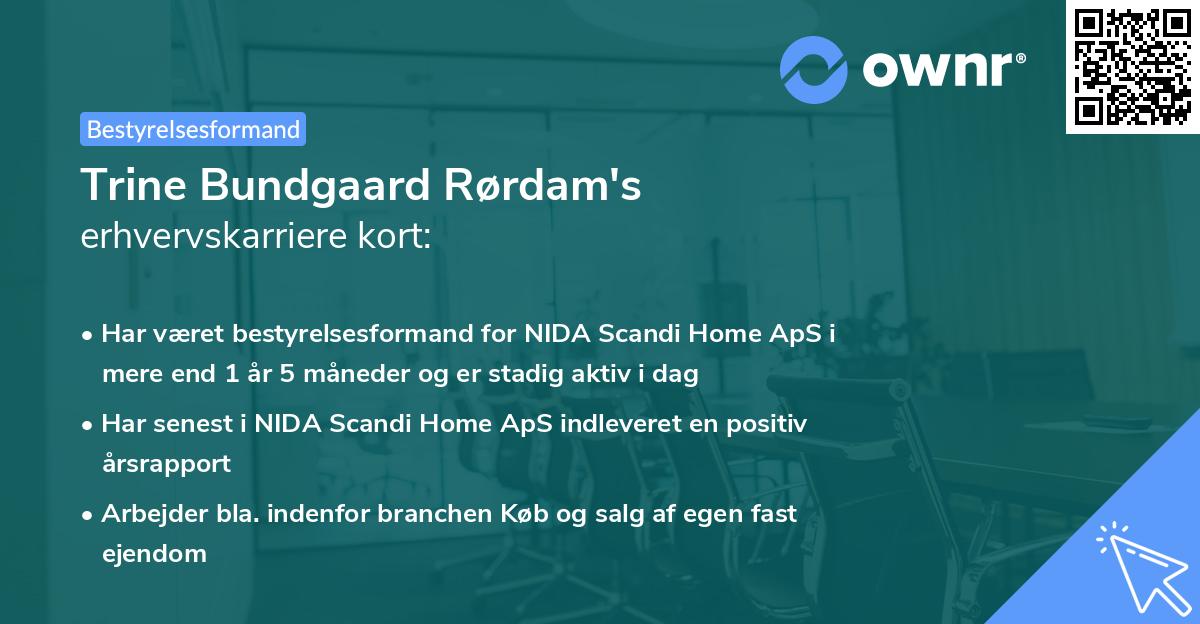 ownr®

Bestyrelsesformand

Trine Bundgaard Rørdam's
erhvervskarriere kort:

• Har været bestyrelsesformand for NIDA Scandi Home ApS i mere end 1 år 5 måneder og er stadig aktiv i dag

• Har senest i NIDA Scandi Home ApS indleveret en positiv årsrapport

• Arbejder bla. indenfor branchen Køb og salg af egen fast ejendom